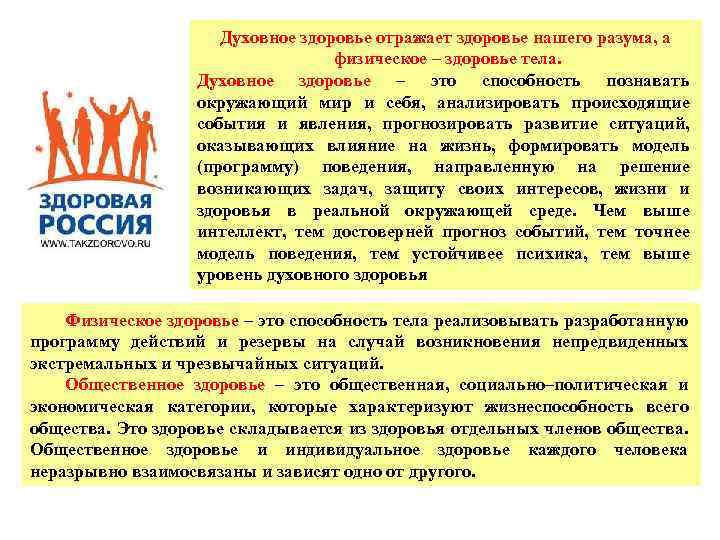 ЗДОРОВАЯ РОССИЯ
WWW.TAKZDOROVO.RU

Духовное здоровье отражает здоровье нашего разума, а физическое – здоровье тела.

Духовное здоровье – это способность познавать окружающий мир и себя, анализировать происходящие события и явления, прогнозировать развитие ситуаций, оказывающих влияние на жизнь, формировать модель (программу) поведения, направленную на решение возникающих задач, защиту своих интересов, жизни и здоровья в реальной окружающей среде. Чем выше интеллект, тем достоверней прогноз событий, тем точнее модель поведения, тем устойчивее психика, тем выше уровень духовного здоровья

Физическое здоровье – это способность тела реализовывать разработанную программу действий и резервы на случай возникновения непредвиденных экстремальных и чрезвычайных ситуаций.

Общественное здоровье – это общественная, социально–политическая и экономическая категории, которые характеризуют жизнеспособность всего общества. Это здоровье складывается из здоровья отдельных членов общества. Общественное здоровье и индивидуальное здоровье каждого человека неразрывно взаимосвязаны и зависят одно от другого.